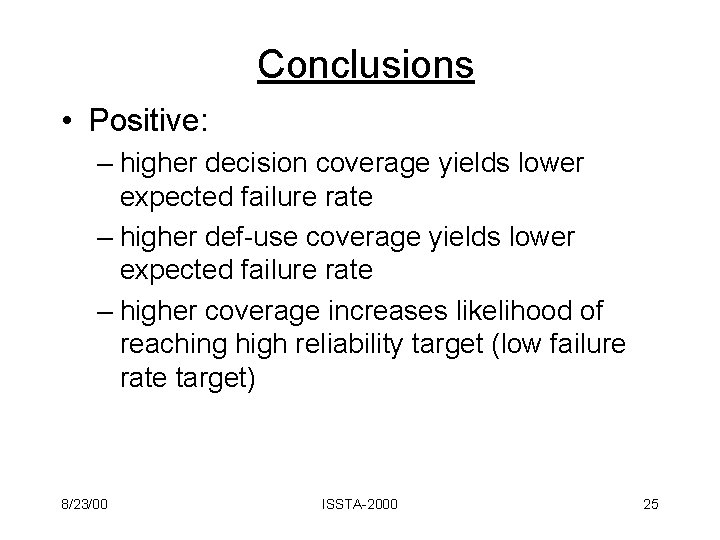 Conclusions

• Positive:
– higher decision coverage yields lower expected failure rate
– higher def-use coverage yields lower expected failure rate
– higher coverage increases likelihood of reaching high reliability target (low failure rate target)

8/23/00 ISSTA-2000 25